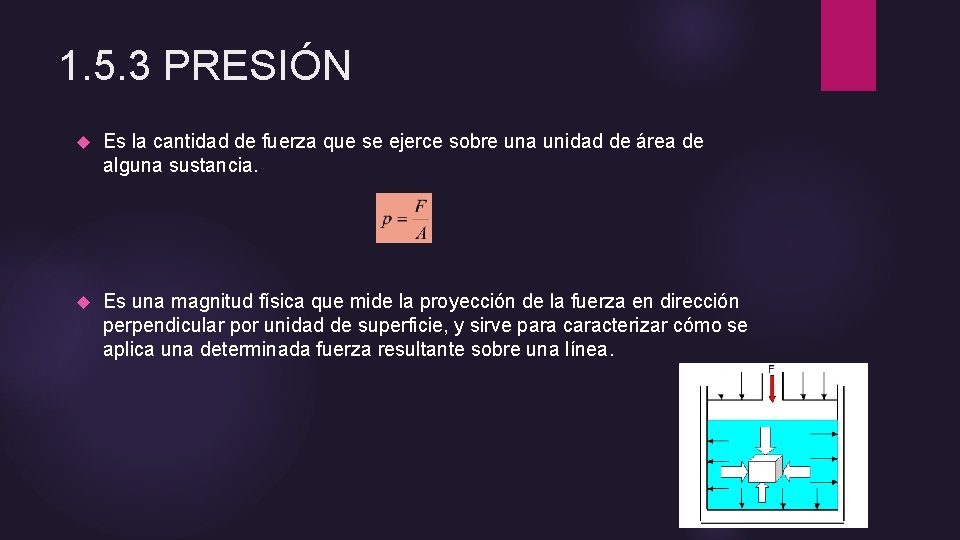 1.5.3 PRESIÓN

Es la cantidad de fuerza que se ejerce sobre una unidad de área de alguna sustancia.

$p = \frac{F}{A}$

Es una magnitud física que mide la proyección de la fuerza en dirección perpendicular por unidad de superficie, y sirve para caracterizar cómo se aplica una determinada fuerza resultante sobre una línea.

F